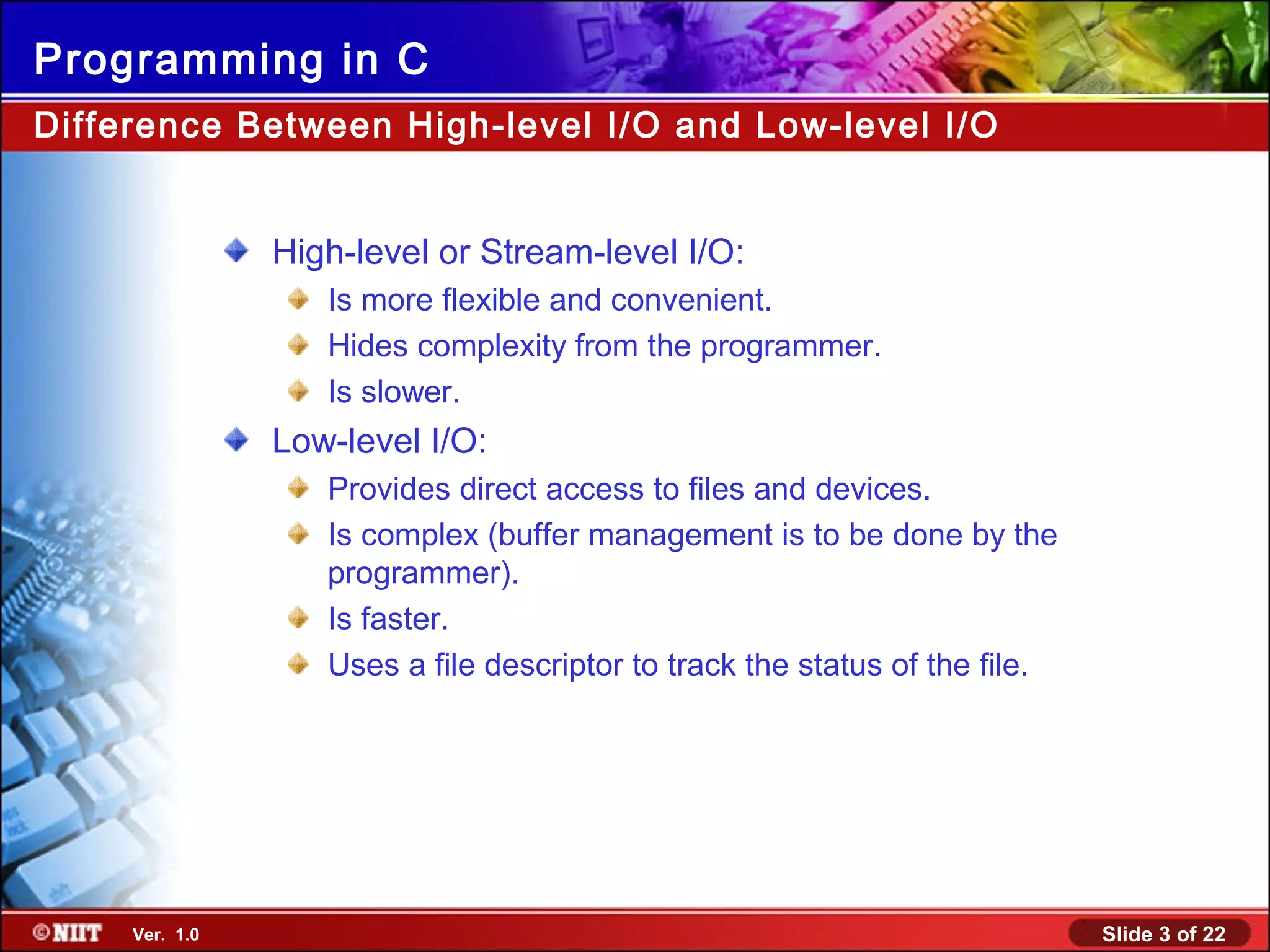 Programming in C

Difference Between High-level I/O and Low-level I/O

High-level or Stream-level I/O:

Is more flexible and convenient.

Hides complexity from the programmer.

Is slower.

Low-level I/O:

Provides direct access to files and devices.

Is complex (buffer management is to be done by the programmer).

Is faster.

Uses a file descriptor to track the status of the file.

©NIIT Ver. 1.0

Slide 3 of 22